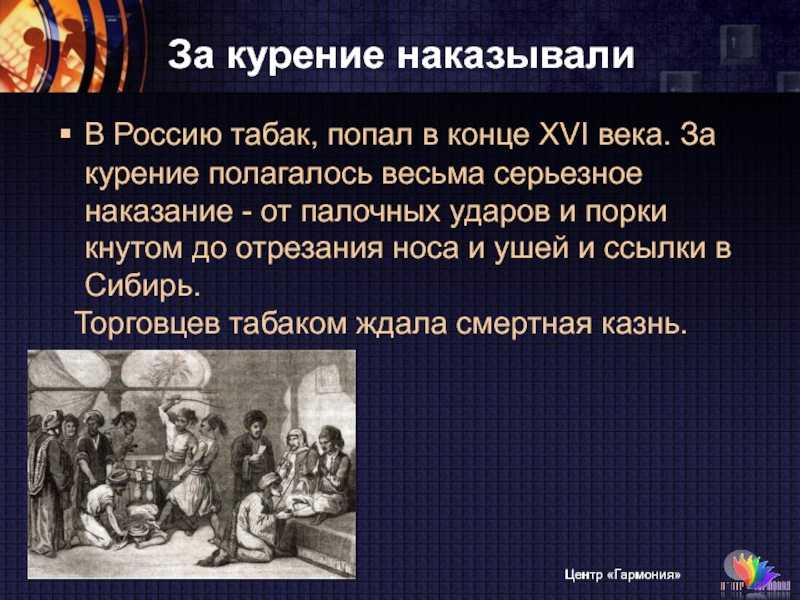 За курение наказывали

▪ В Россию табак, попал в конце XVI века. За курение полагалось весьма серьезное наказание - от палочных ударов и порки кнутом до отрезания носа и ушей и ссылки в Сибирь.

Торговцев табаком ждала смертная казнь.

Центр «Гармония»